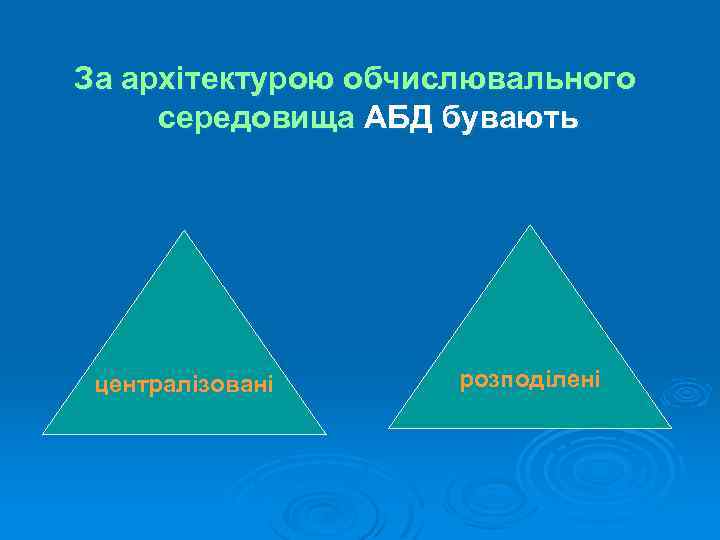 За архітектурою обчислювального середовища АБД бувають

централізовані

розподілені